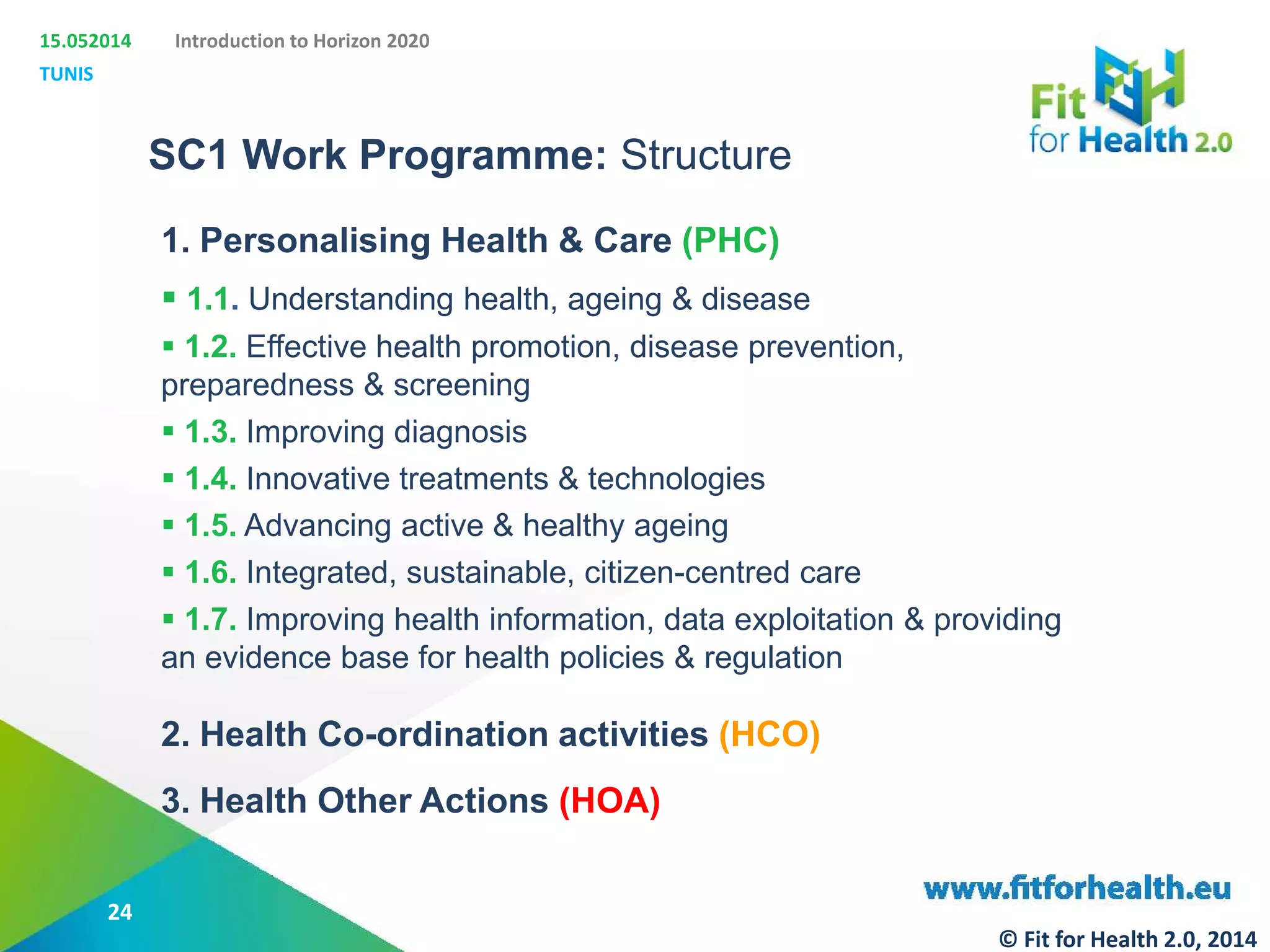 15.052014 Introduction to Horizon 2020

TUNIS

Fit for Health 2.0

SC1 Work Programme: Structure

1. Personalising Health & Care (PHC)

▪ 1.1. Understanding health, ageing & disease

▪ 1.2. Effective health promotion, disease prevention, preparedness & screening

▪ 1.3. Improving diagnosis

▪ 1.4. Innovative treatments & technologies

▪ 1.5. Advancing active & healthy ageing

▪ 1.6. Integrated, sustainable, citizen-centred care

▪ 1.7. Improving health information, data exploitation & providing an evidence base for health policies & regulation

2. Health Co-ordination activities (HCO)

3. Health Other Actions (HOA)

24

www.fitforhealth.eu

© Fit for Health 2.0, 2014